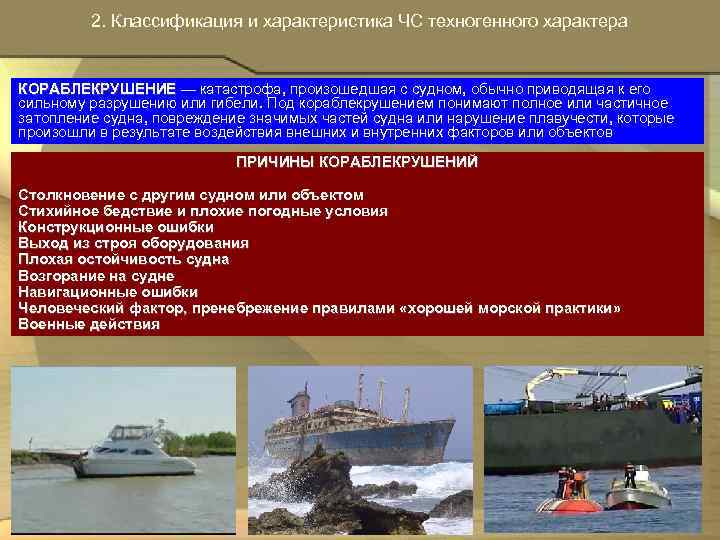 2. Классификация и характеристика ЧС техногенного характера

КОРАБЛЕКРУШЕНИЕ — катастрофа, произошедшая с судном, обычно приводящая к его сильному разрушению или гибели. Под кораблекрушением понимают полное или частичное затопление судна, повреждение значимых частей судна или нарушение плавучести, которые произошли в результате воздействия внешних и внутренних факторов или объектов

ПРИЧИНЫ КОРАБЛЕКРУШЕНИЙ

Столкновение с другим судном или объектом
Стихийное бедствие и плохие погодные условия
Конструкционные ошибки
Выход из строя оборудования
Плохая остойчивость судна
Возгорание на судне
Навигационные ошибки
Человеческий фактор, пренебрежение правилами «хорошей морской практики»
Военные действия